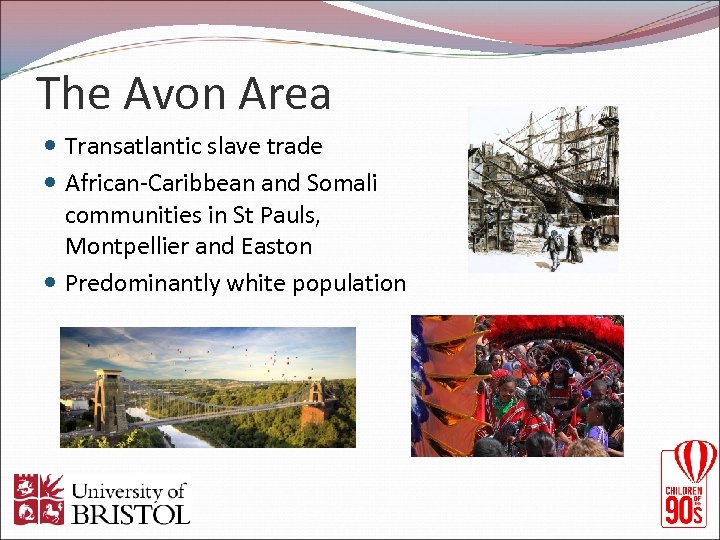 The Avon Area

- Transatlantic slave trade
- African-Caribbean and Somali communities in St Pauls, Montpellier and Easton
- Predominantly white population

University of BRISTOL

CHILDREN OF THE 90s